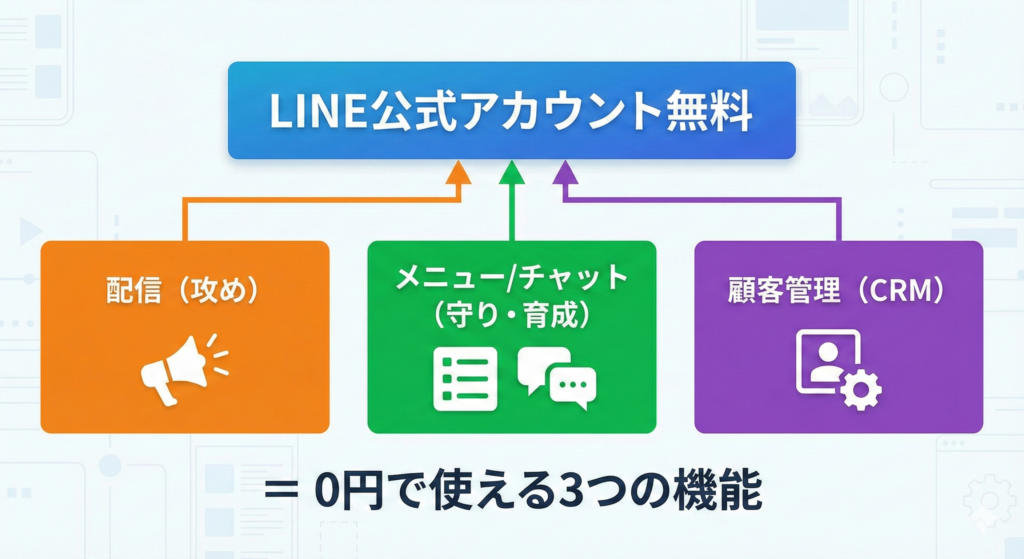 LINE公式アカウント無料

配信（攻め）

メニュー/チャット（守り・育成）

顧客管理（CRM）

＝ 0円で使える3つの機能